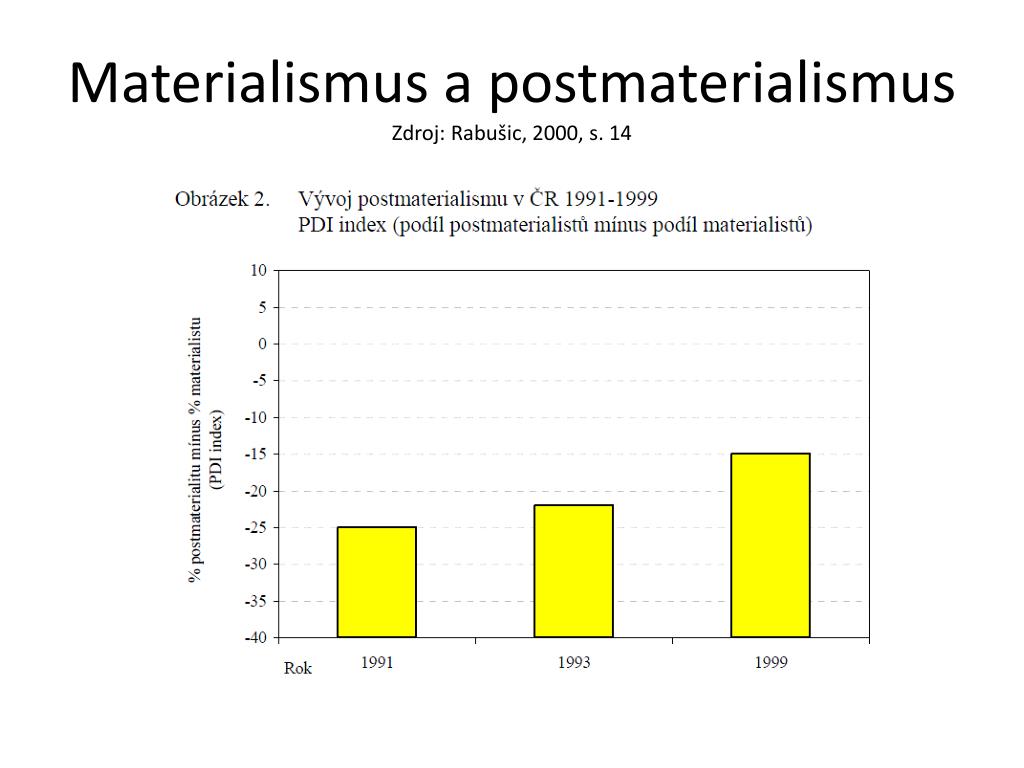 Materialismus a postmaterialismus

Zdroj: Rabušic, 2000, s. 14

Obrázek 2. Vývoj postmaterialismu v ČR 1991-1999
PDI index (podíl postmaterialistů mínus podíl materialistů)

% postmaterialitu mínus % materialistu (PDI index)

10
5
0
-5
-10
-15
-20
-25
-30
-35
-40

Rok 1991 1993 1999